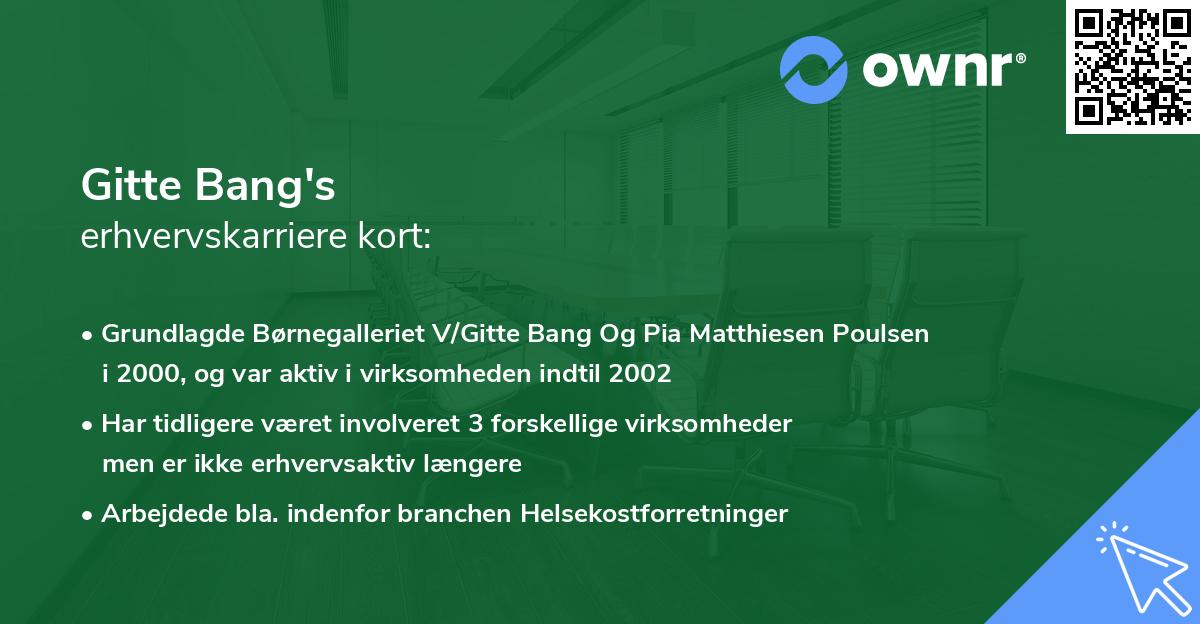 ownr®

Gitte Bang's
erhvervskarriere kort:

• Grundlagde Børnegalleriet V/Gitte Bang Og Pia Matthiesen Poulsen i 2000, og var aktiv i virksomheden indtil 2002

• Har tidligere været involveret 3 forskellige virksomheder men er ikke erhvervsaktiv længere

• Arbejdede bla. indenfor branchen Helsekostforretninger